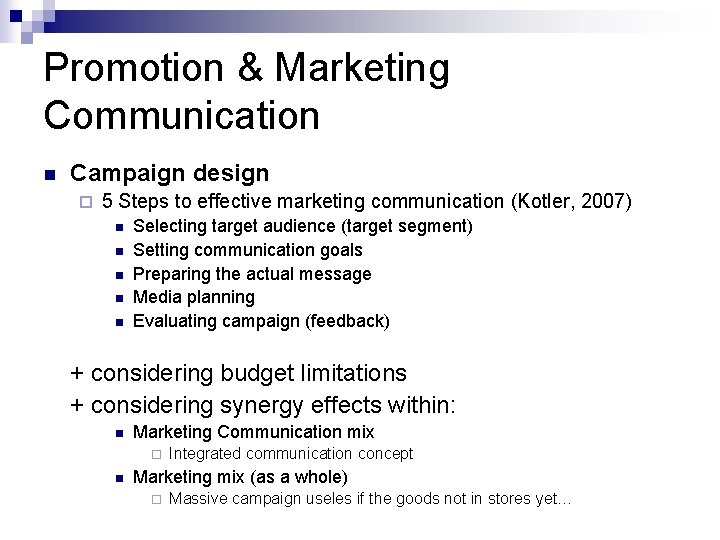 Promotion & Marketing Communication

Campaign design

5 Steps to effective marketing communication (Kotler, 2007)

Selecting target audience (target segment)

Setting communication goals

Preparing the actual message

Media planning

Evaluating campaign (feedback)

+ considering budget limitations

+ considering synergy effects within:

Marketing Communication mix

Integrated communication concept

Marketing mix (as a whole)

Massive campaign useles if the goods not in stores yet…